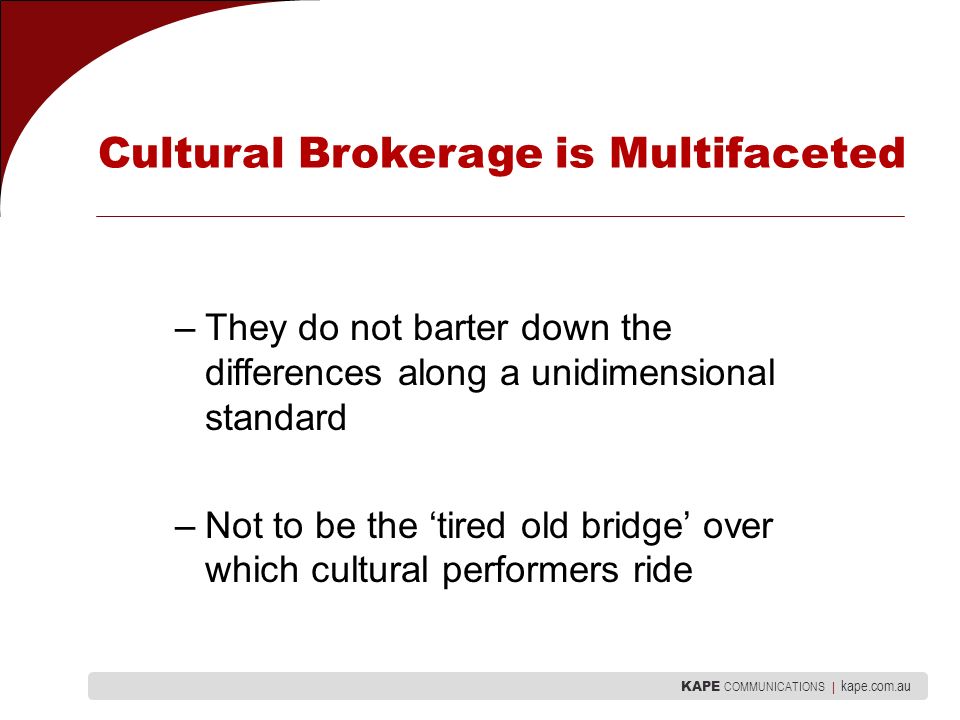 Cultural Brokerage is Multifaceted

– They do not barter down the differences along a unidimensional standard

– Not to be the ‘tired old bridge’ over which cultural performers ride

KAPE COMMUNICATIONS | kape.com.au